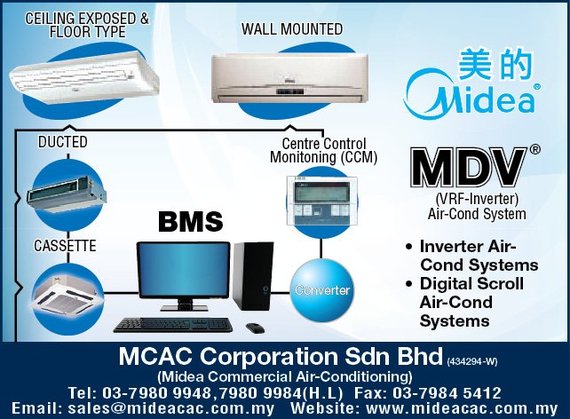 CEILING EXPOSED & FLOOR TYPE

WALL MOUNTED

美的
Midea®

DUCTED

Centre Control Monitoning (CCM)

MDV®
(VRF-Inverter) Air-Cond System

BMS

CASSETTE

Converter

• Inverter Air-Cond Systems
• Digital Scroll Air-Cond Systems

MCAC Corporation Sdn Bhd (434294-W)
(Midea Commercial Air-Conditioning)
Tel: 03-7980 9948,7980 9984(H.L) Fax: 03-7984 5412
Email: sales@mideacac.com.my Website: www.mideacac.com.my